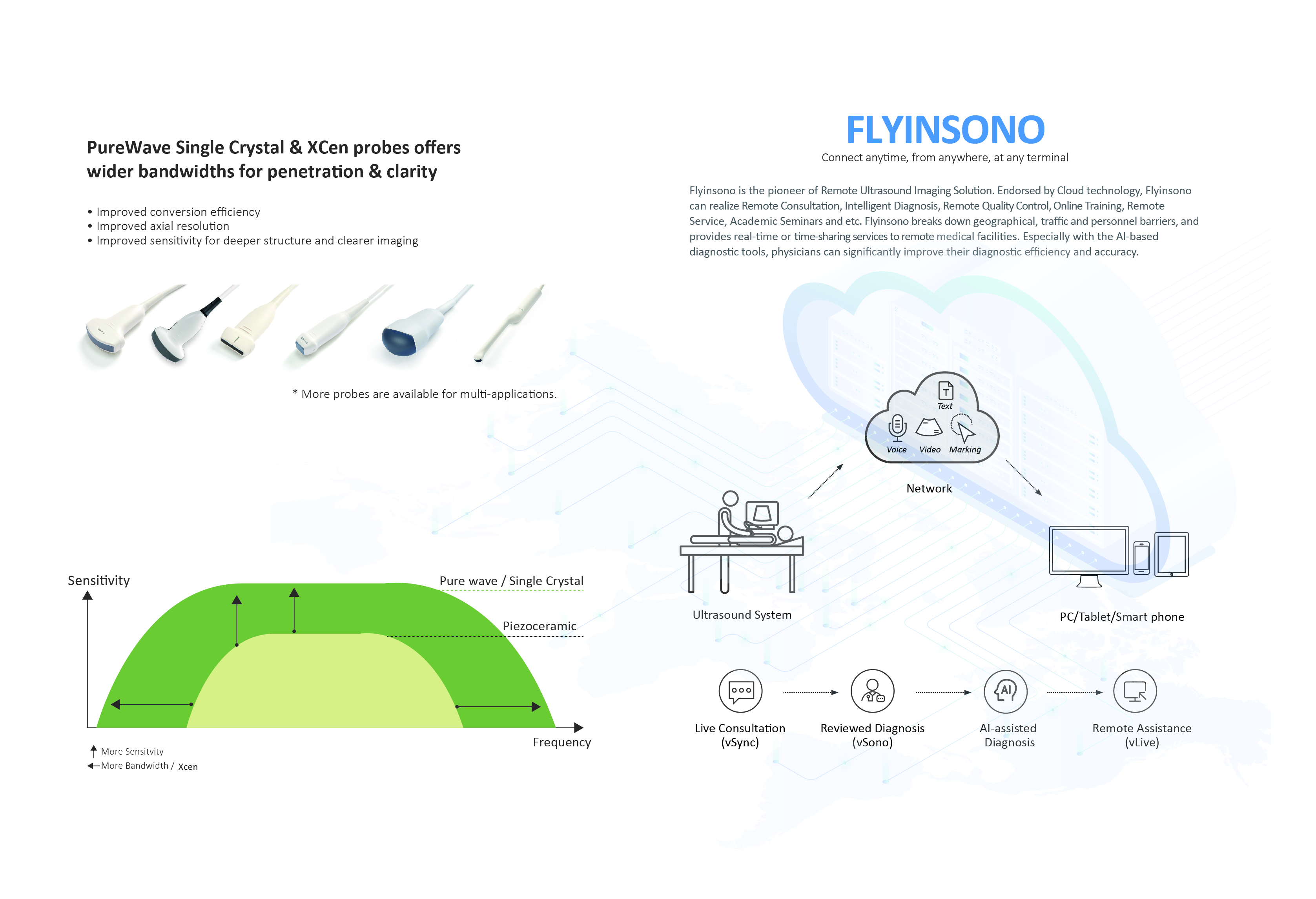 PureWave Single Crystal & XCen probes offers wider bandwidths for penetration & clarity

• Improved conversion efficiency
• Improved axial resolution
• Improved sensitivity for deeper structure and clearer imaging

* More probes are available for multi-applications.

Sensitivity

Pure wave / Single Crystal

Piezoceramic

Frequency

More Sensitivity
More Bandwidth / Xcen

FLYINSONO
Connect anytime, from anywhere, at any terminal

Flyinsono is the pioneer of Remote Ultrasound Imaging Solution. Endorsed by Cloud technology, Flyinsono can realize Remote Consultation, Intelligent Diagnosis, Remote Quality Control, Online Training, Remote Service, Academic Seminars and etc. Flyinsono breaks down geographical, traffic and personnel barriers, and provides real-time or time-sharing services to remote medical facilities. Especially with the AI-based diagnostic tools, physicians can significantly improve their diagnostic efficiency and accuracy.

Text
Voice
Video
Marking

Network

Ultrasound System

PC/Tablet/Smart phone

Live Consultation (vSync)

Reviewed Diagnosis (vSono)

AI-assisted Diagnosis

Remote Assistance (vLive)